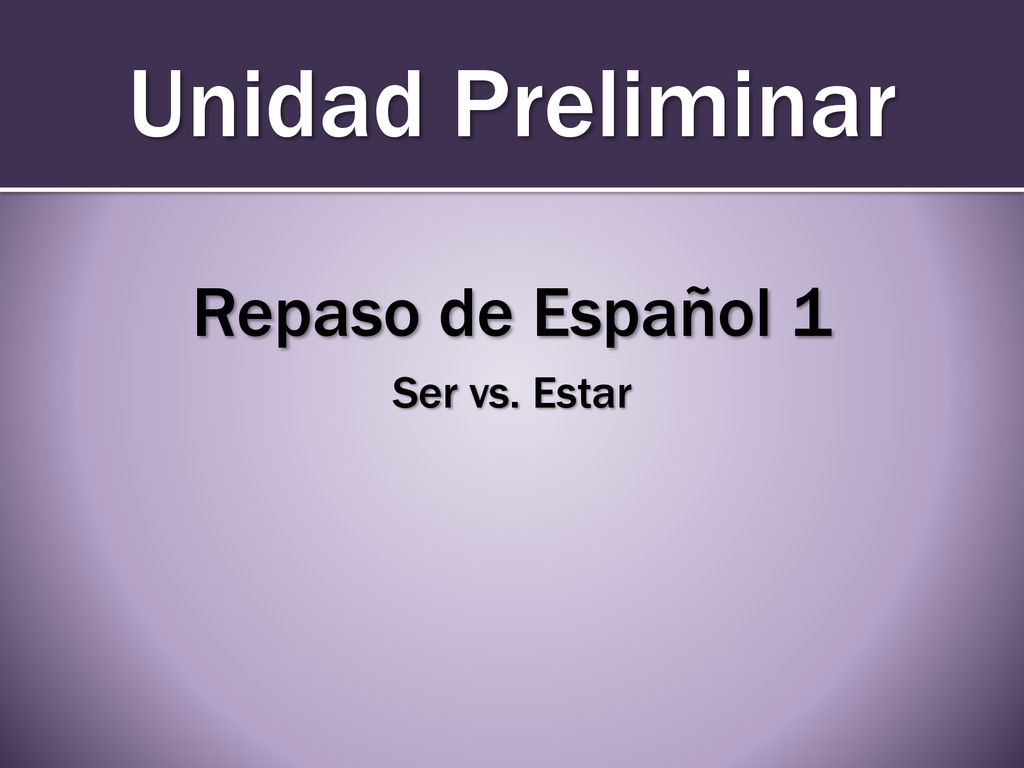 Unidad Preliminar

Repaso de Español 1

Ser vs. Estar